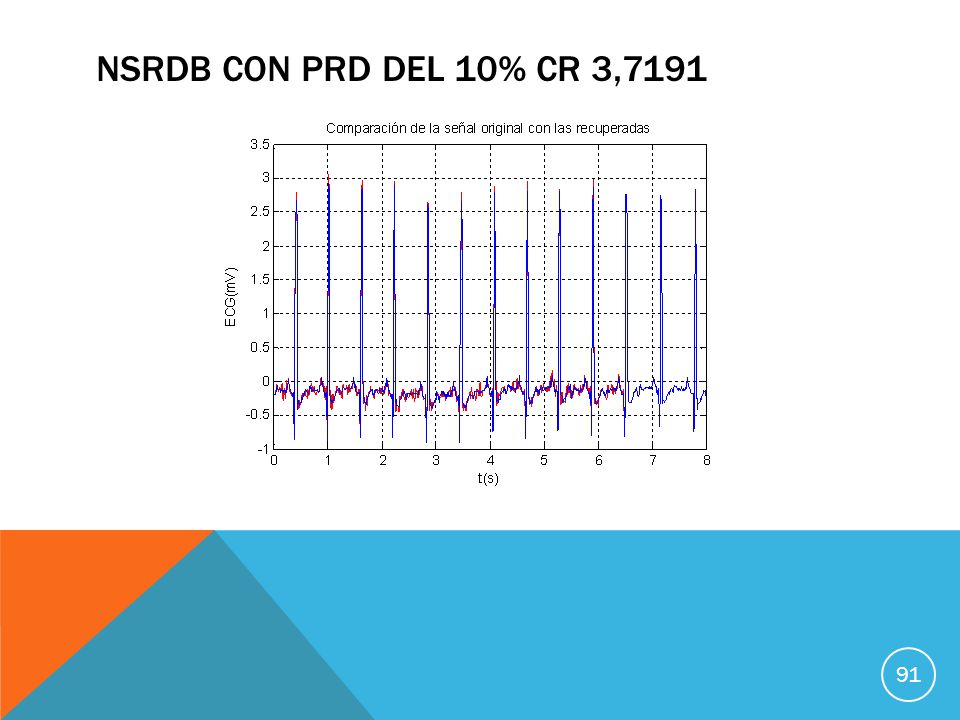 NSRDB CON PRD DEL 10% CR 3,7191

Comparación de la señal original con las recuperadas

3.5
3
2.5
2
1.5
1
0.5
0
-0.5
-1

ECG(mV)

0 1 2 3 4 5 6 7 8

t(s)

91